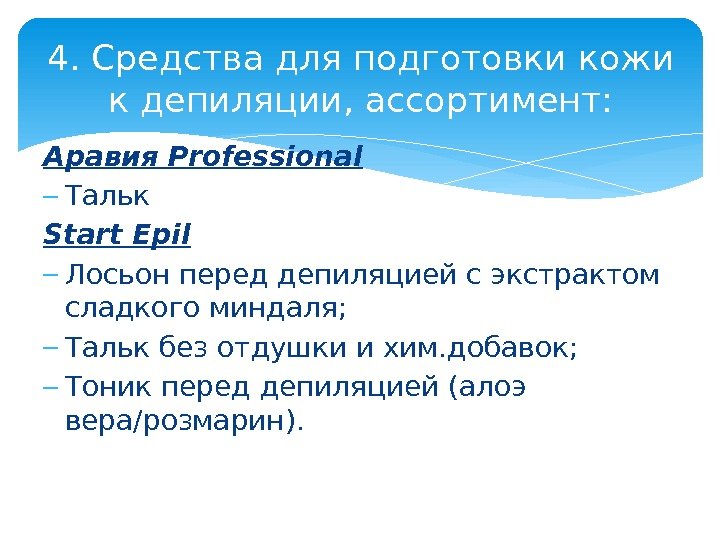 4. Средства для подготовки кожи к депиляции, ассортимент:

Аравия Professional

– Тальк

Start Epil

– Лосьон перед депиляцией с экстрактом сладкого миндаля;

– Тальк без отдушки и хим.добавок;

– Тоник перед депиляцией (алоэ вера/розмарин).